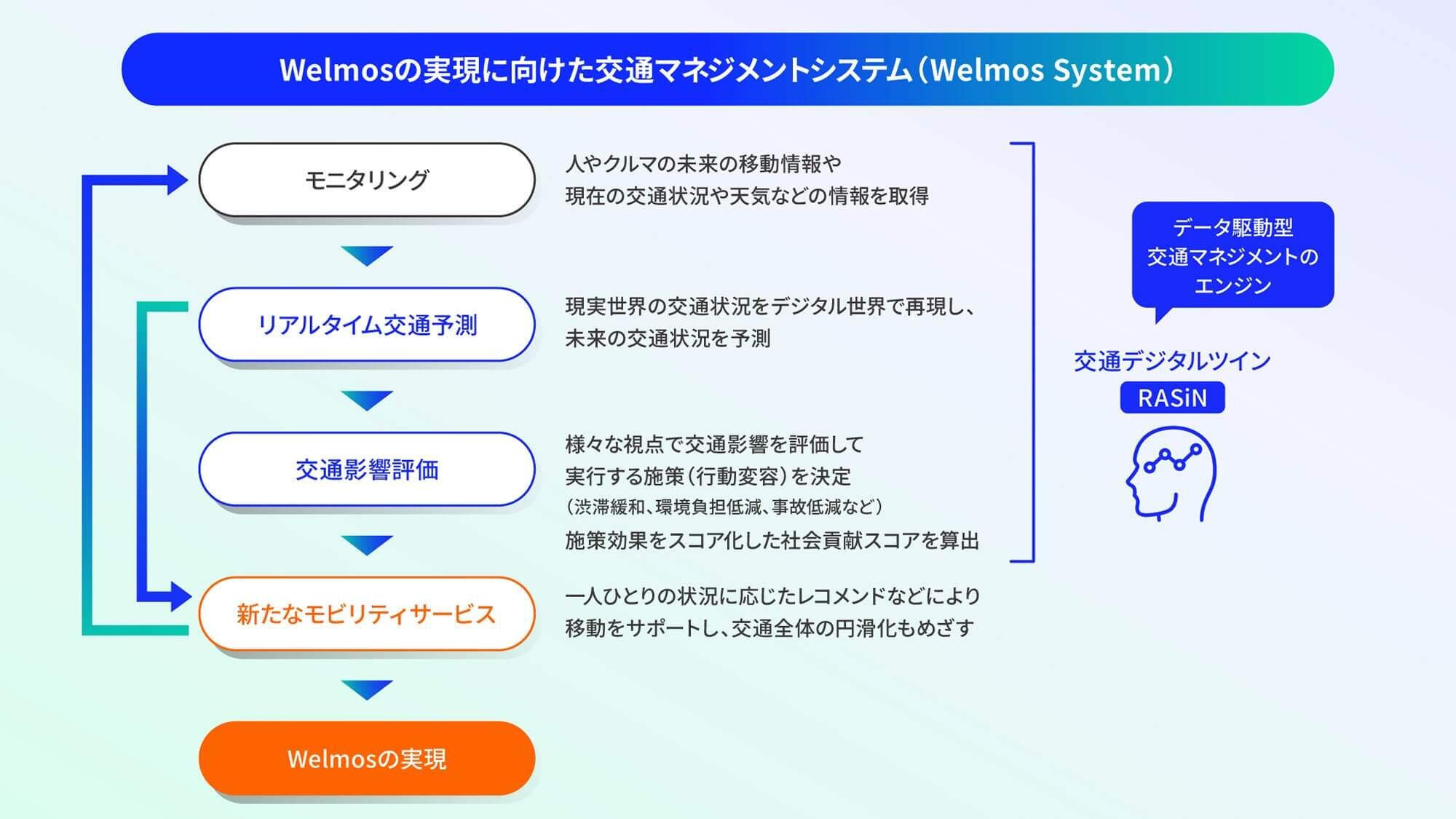 Welmosの実現に向けた交通マネジメントシステム（Welmos System）

モニタリング

人やクルマの未来の移動情報や
現在の交通状況や天気などの情報を取得

リアルタイム交通予測

現実世界の交通状況をデジタル世界で再現し、
未来の交通状況を予測

交通影響評価

様々な視点で交通影響を評価して
実行する施策（行動変容）を決定
（渋滞緩和、環境負担低減、事故低減など）
施策効果をスコア化した社会貢献スコアを算出

新たなモビリティサービス

一人ひとりの状況に応じたレコメンドなどにより
移動をサポートし、交通全体の円滑化もめざす

Welmosの実現

データ駆動型
交通マネジメントの
エンジン

交通デジタルツイン
RASiN